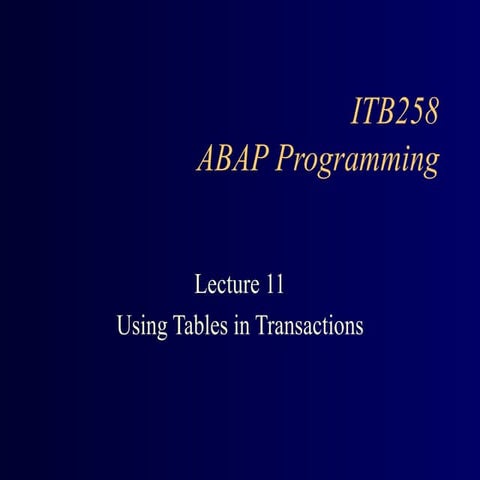 ITB258
ABAP Programming

Lecture 11
Using Tables in Transactions